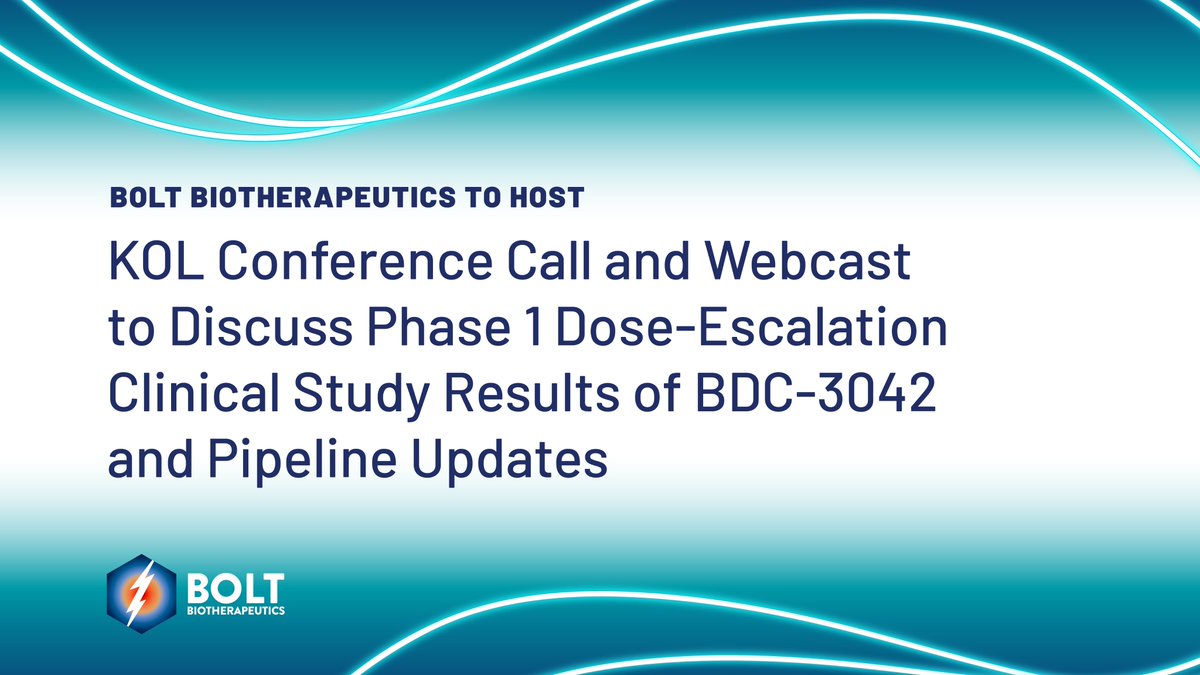 BOLT BIOTHERAPEUTICS TO HOST

KOL Conference Call and Webcast to Discuss Phase 1 Dose-Escalation Clinical Study Results of BDC-3042 and Pipeline Updates

BOLT
BIOTHERAPEUTICS